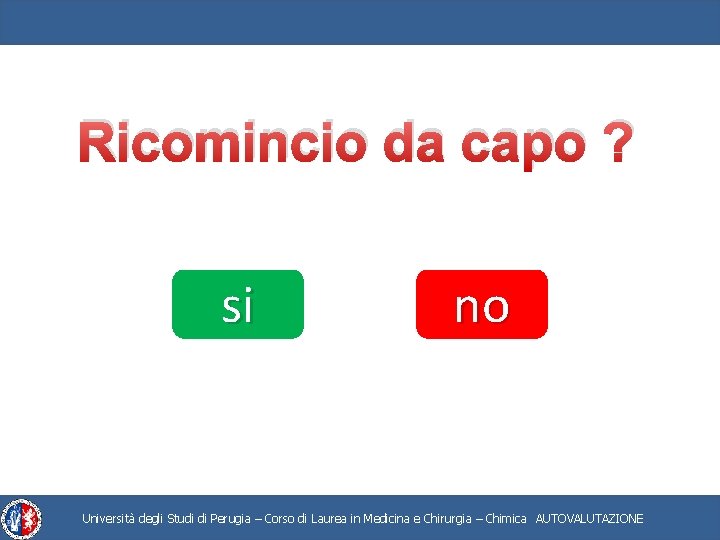 Ricomincio da capo ?

si

no

Università degli Studi di Perugia – Corso di Laurea in Medicina e Chirurgia – Chimica AUTOVALUTAZIONE